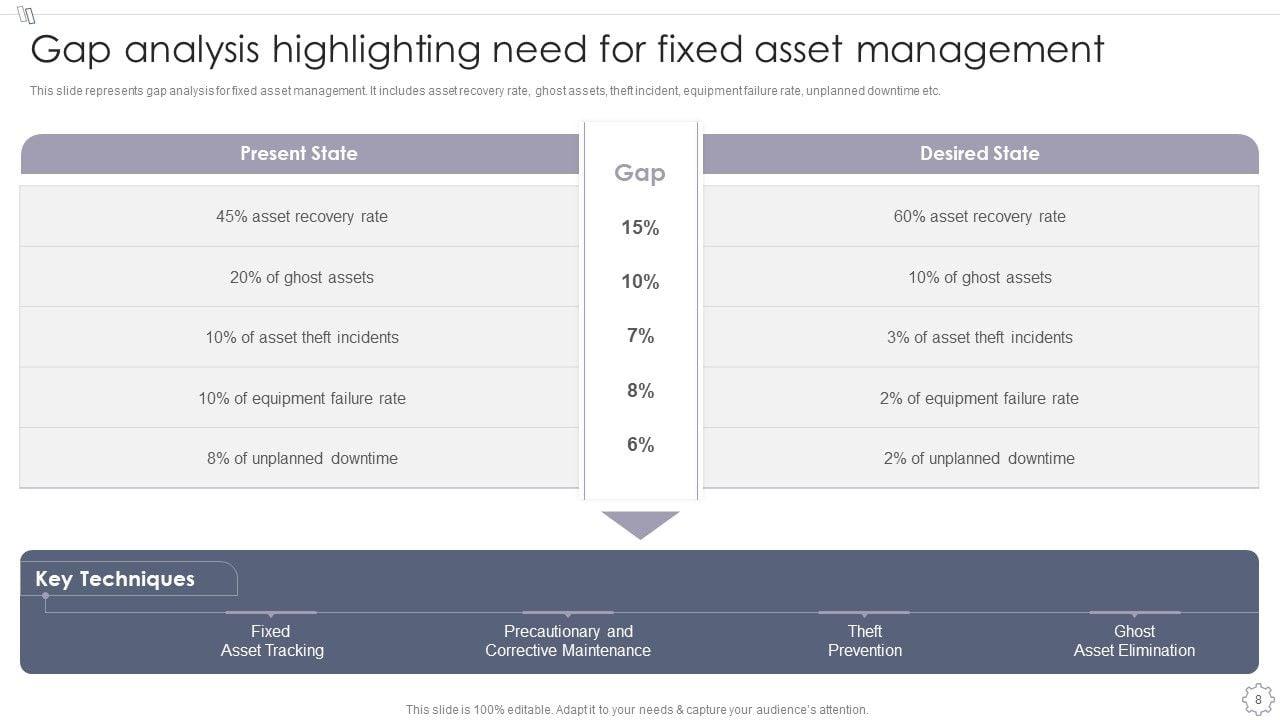 Gap analysis highlighting need for fixed asset management

This slide represents gap analysis for fixed asset management. It includes asset recovery rate, ghost assets, theft incident, equipment failure rate, unplanned downtime etc.

| Present State | Gap | Desired State |
|---|---|---|
| 45% asset recovery rate | 15% | 60% asset recovery rate |
| 20% of ghost assets | 10% | 10% of ghost assets |
| 10% of asset theft incidents | 7% | 3% of asset theft incidents |
| 10% of equipment failure rate | 8% | 2% of equipment failure rate |
| 8% of unplanned downtime | 6% | 2% of unplanned downtime |

Key Techniques

Fixed Asset Tracking

Precautionary and Corrective Maintenance

Theft Prevention

Ghost Asset Elimination

This slide is 100% editable. Adapt it to your needs & capture your audience's attention.

8